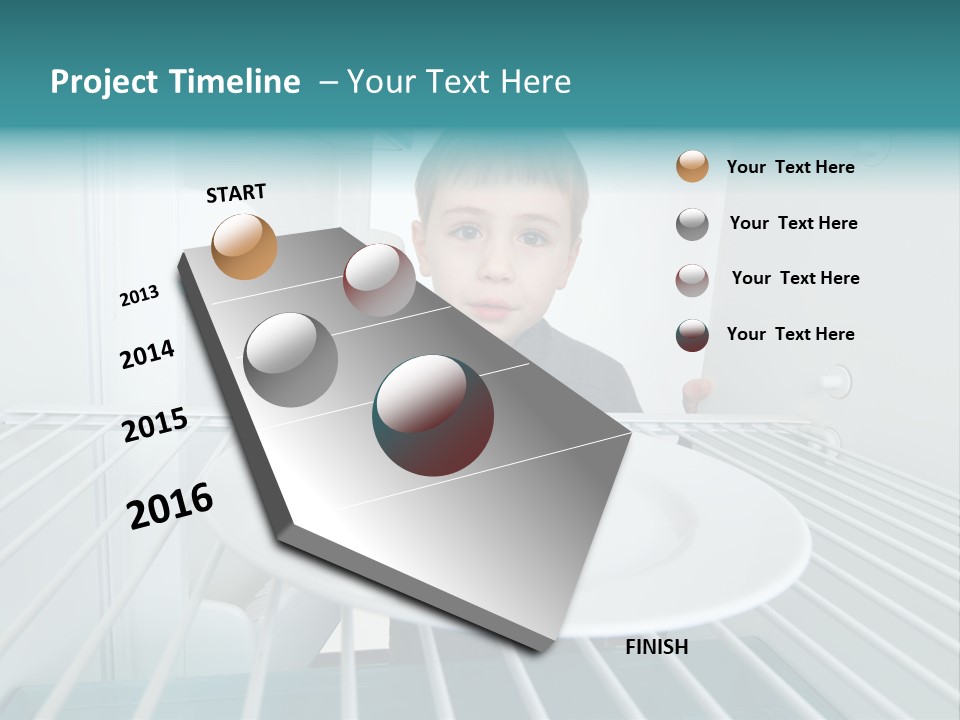 Project Timeline – Your Text Here

START

2013

2014

2015

2016

FINISH

Your Text Here

Your Text Here

Your Text Here

Your Text Here